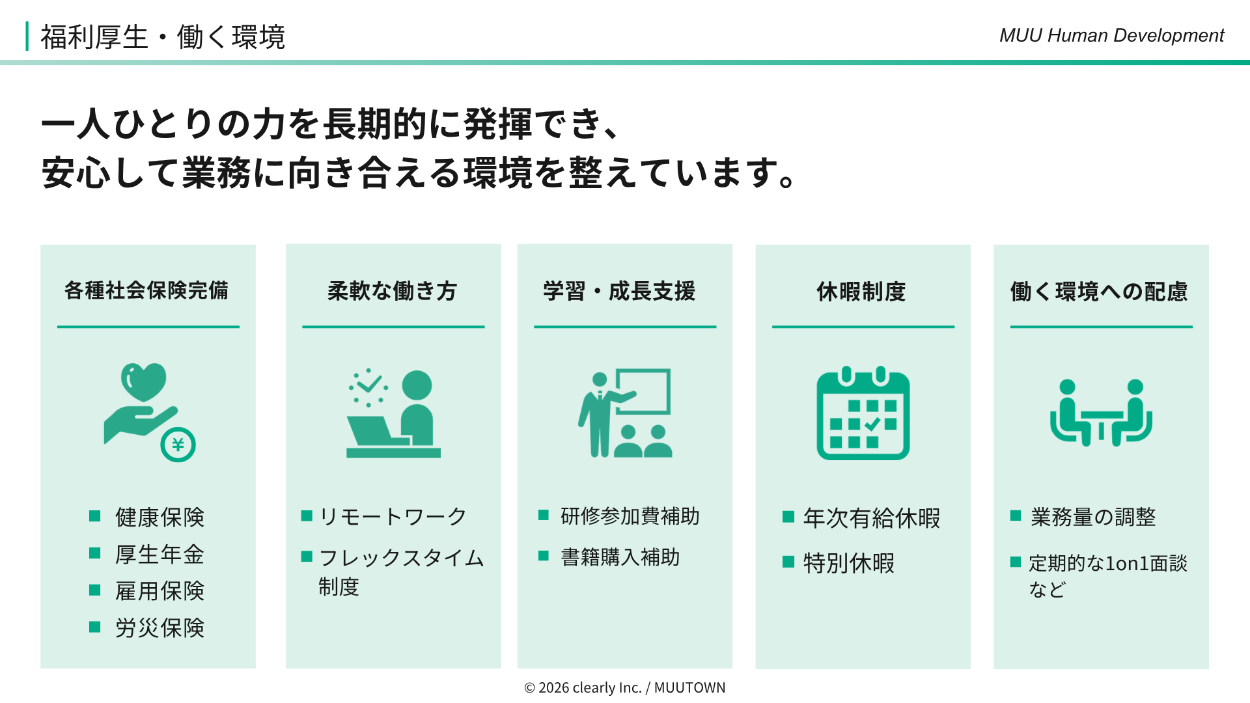 福利厚生・働く環境

MUU Human Development

一人ひとりの力を長期的に発揮でき、
安心して業務に向き合える環境を整えています。

各種社会保険完備

■ 健康保険
■ 厚生年金
■ 雇用保険
■ 労災保険

柔軟な働き方

■ リモートワーク
■ フレックスタイム制度

学習・成長支援

■ 研修参加費補助
■ 書籍購入補助

休暇制度

■ 年次有給休暇
■ 特別休暇

働く環境への配慮

■ 業務量の調整
■ 定期的な1on1面談など

© 2026 clearly Inc. / MUUTOWN